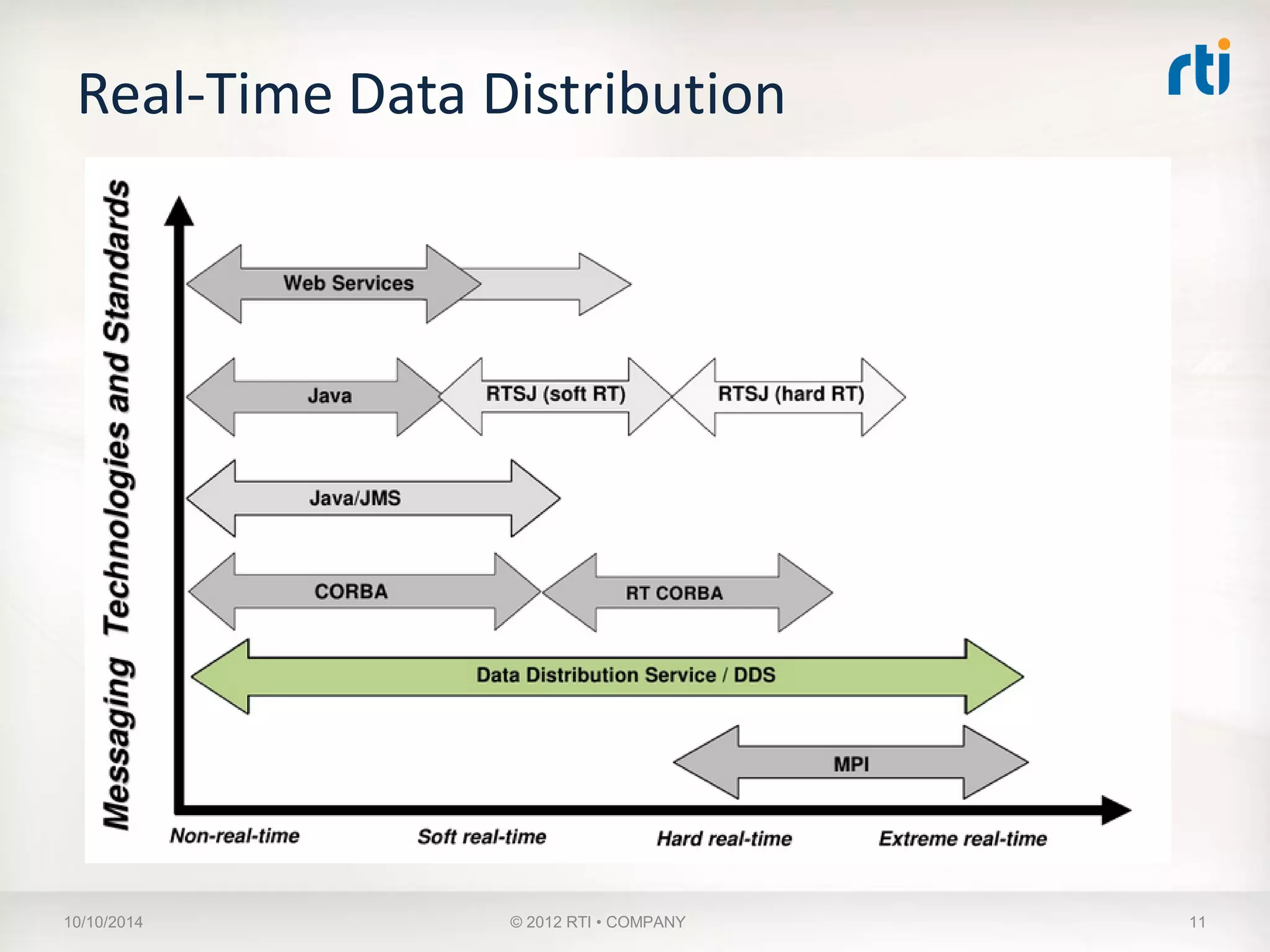 Real-Time Data Distribution

rti

Messaging Technologies and Standards

Web Services

Java

RTSJ (soft RT)

RTSJ (hard RT)

Java/JMS

CORBA

RT CORBA

Data Distribution Service / DDS

MPI

Non-real-time

Soft real-time

Hard real-time

Extreme real-time

10/10/2014

© 2012 RTI • COMPANY

11